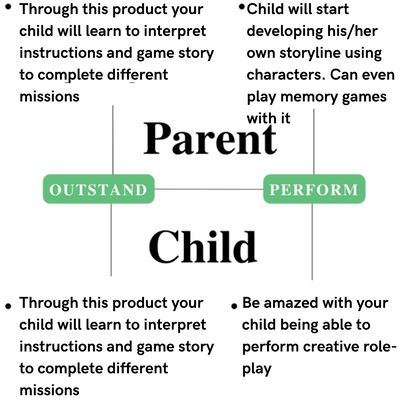 • Through this product your child will learn to interpret instructions and game story to complete different missions

• Child will start developing his/her own storyline using characters. Can even play memory games with it

Parent

OUTSTAND

PERFORM

Child

• Through this product your child will learn to interpret instructions and game story to complete different missions

• Be amazed with your child being able to perform creative role-play